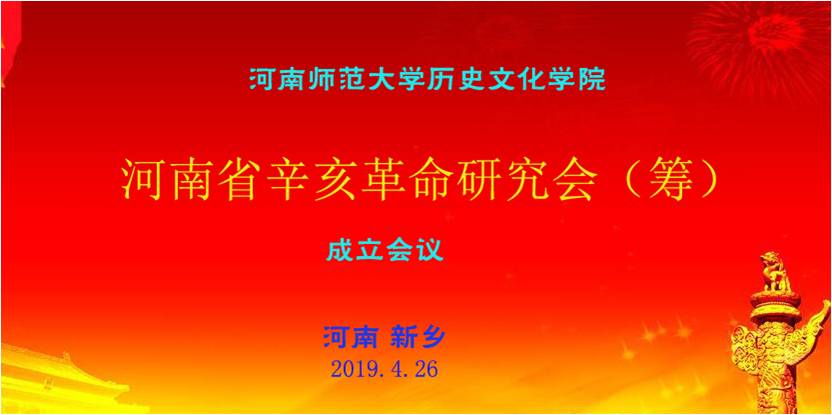 河南师范大学历史文化学院

河南省辛亥革命研究会（筹）

成立会议

河南 新乡

2019.4.26